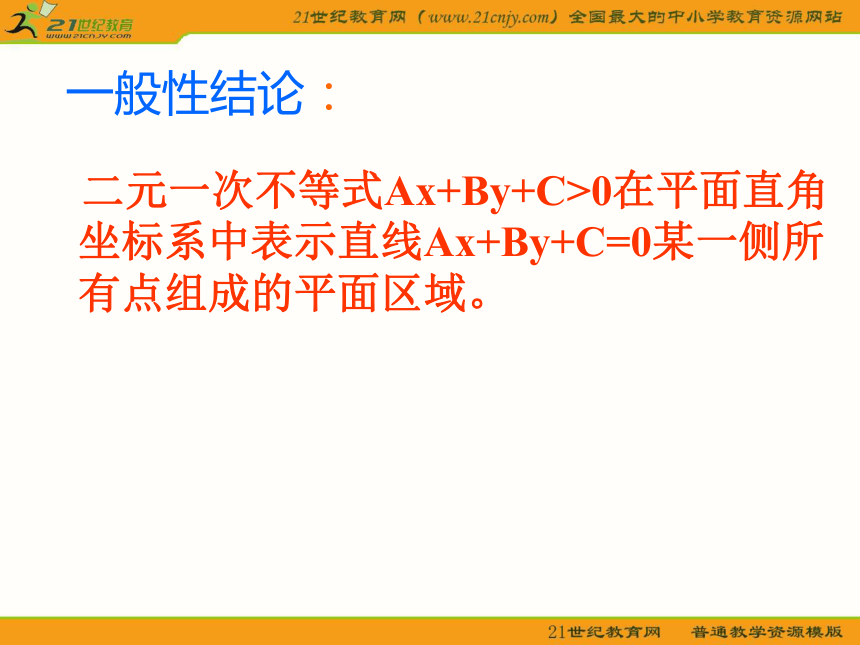 21世纪教育
www.21cnjy.com

21世纪教育网（www.21cnjy.com）全国最大的中小学教育资源网站

一般性结论：

二元一次不等式$Ax+By+C>0$在平面直角坐标系中表示直线$Ax+By+C=0$某一侧所有点组成的平面区域。

21世纪教育网　普通教学资源模版